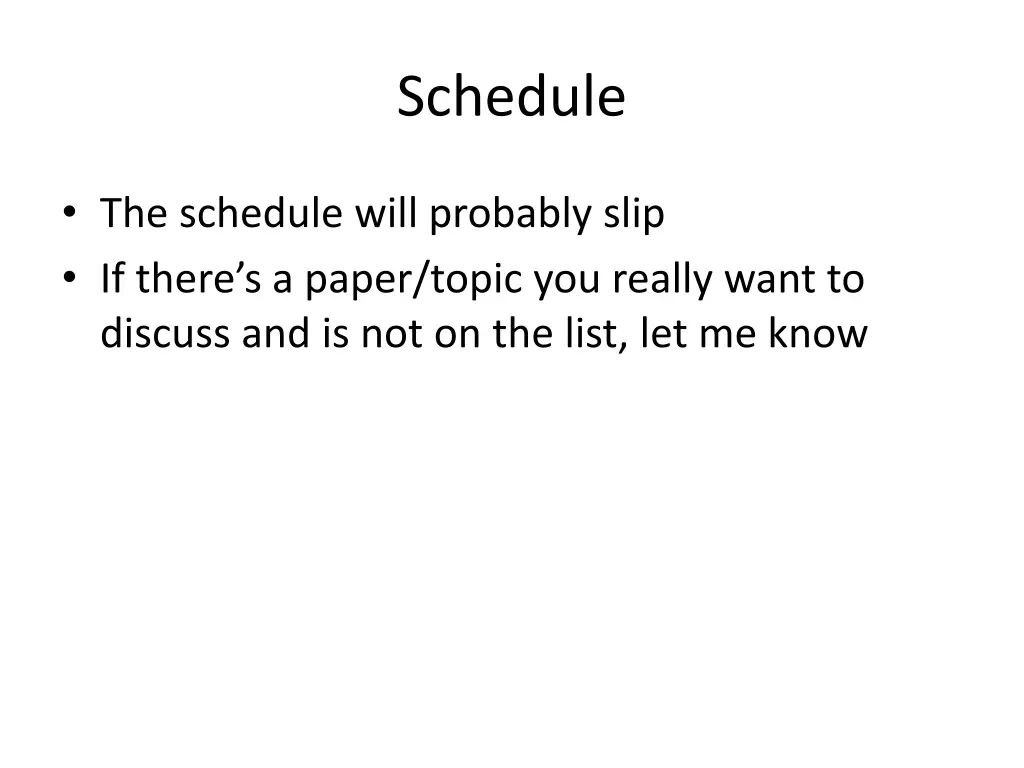 Schedule

• The schedule will probably slip
• If there’s a paper/topic you really want to discuss and is not on the list, let me know